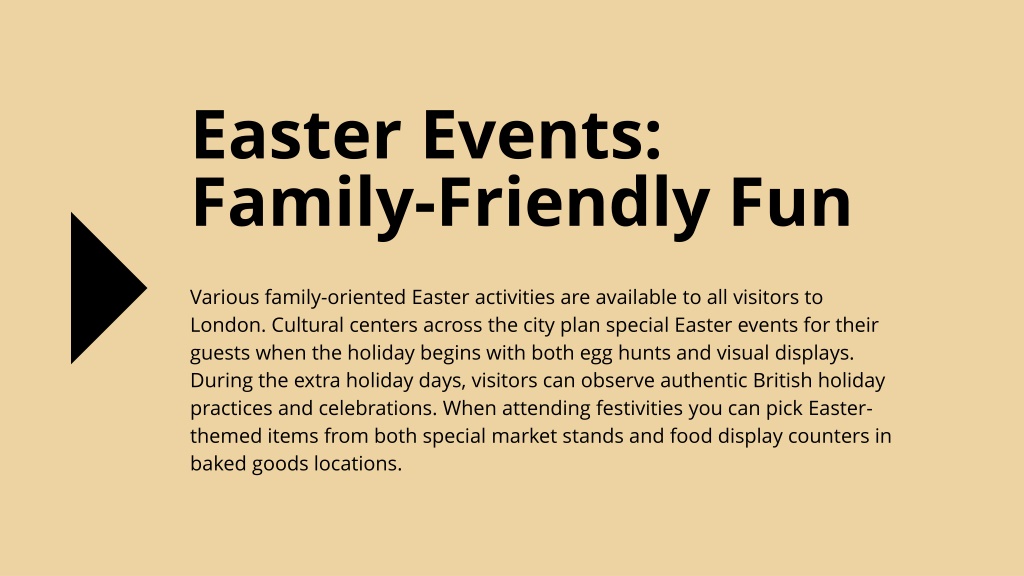 Easter Events: Family-Friendly Fun

Various family-oriented Easter activities are available to all visitors to London. Cultural centers across the city plan special Easter events for their guests when the holiday begins with both egg hunts and visual displays. During the extra holiday days, visitors can observe authentic British holiday practices and celebrations. When attending festivities you can pick Easter-themed items from both special market stands and food display counters in baked goods locations.